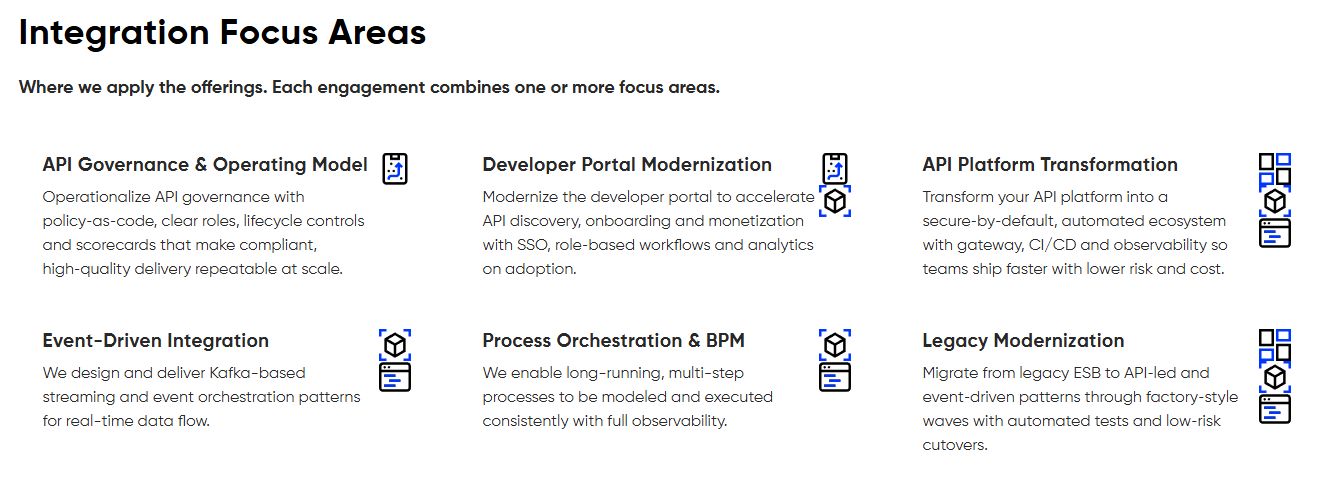 Integration Focus Areas

Where we apply the offerings. Each engagement combines one or more focus areas.

API Governance & Operating Model

Operationalize API governance with policy-as-code, clear roles, lifecycle controls and scorecards that make compliant, high-quality delivery repeatable at scale.

Developer Portal Modernization

Modernize the developer portal to accelerate API discovery, onboarding and monetization with SSO, role-based workflows and analytics on adoption.

API Platform Transformation

Transform your API platform into a secure-by-default, automated ecosystem with gateway, CI/CD and observability so teams ship faster with lower risk and cost.

Event-Driven Integration

We design and deliver Kafka-based streaming and event orchestration patterns for real-time data flow.

Process Orchestration & BPM

We enable long-running, multi-step processes to be modeled and executed consistently with full observability.

Legacy Modernization

Migrate from legacy ESB to API-led and event-driven patterns through factory-style waves with automated tests and low-risk cutovers.